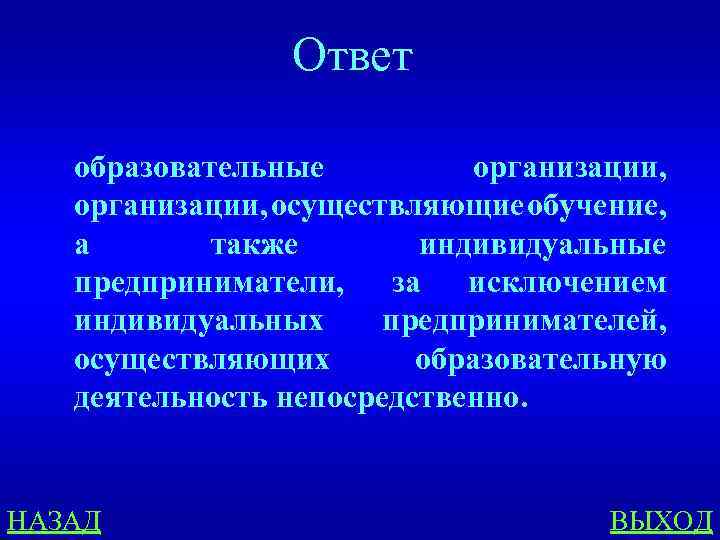 Ответ

образовательные организации, организации, осуществляющие обучение, а также индивидуальные предприниматели, за исключением индивидуальных предпринимателей, осуществляющих образовательную деятельность непосредственно.

НАЗАД

ВЫХОД